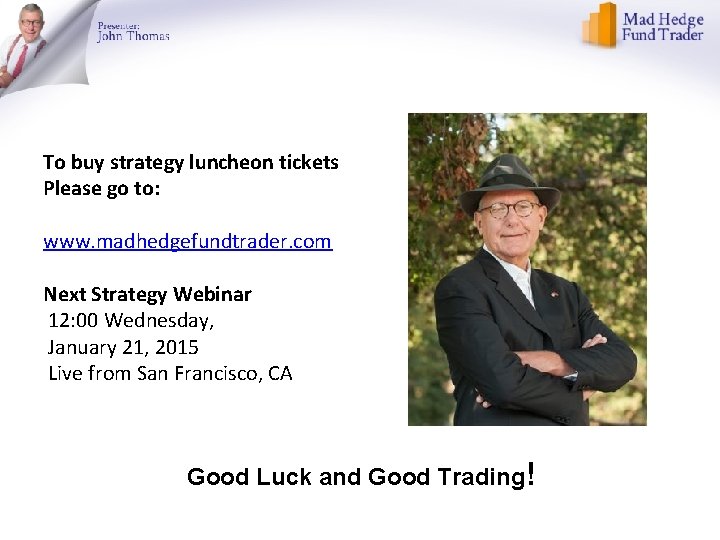 Presenter:
John Thomas

Mad Hedge Fund Trader

To buy strategy luncheon tickets
Please go to:

www.madhedgefundtrader.com

Next Strategy Webinar
12:00 Wednesday,
January 21, 2015
Live from San Francisco, CA

Good Luck and Good Trading!